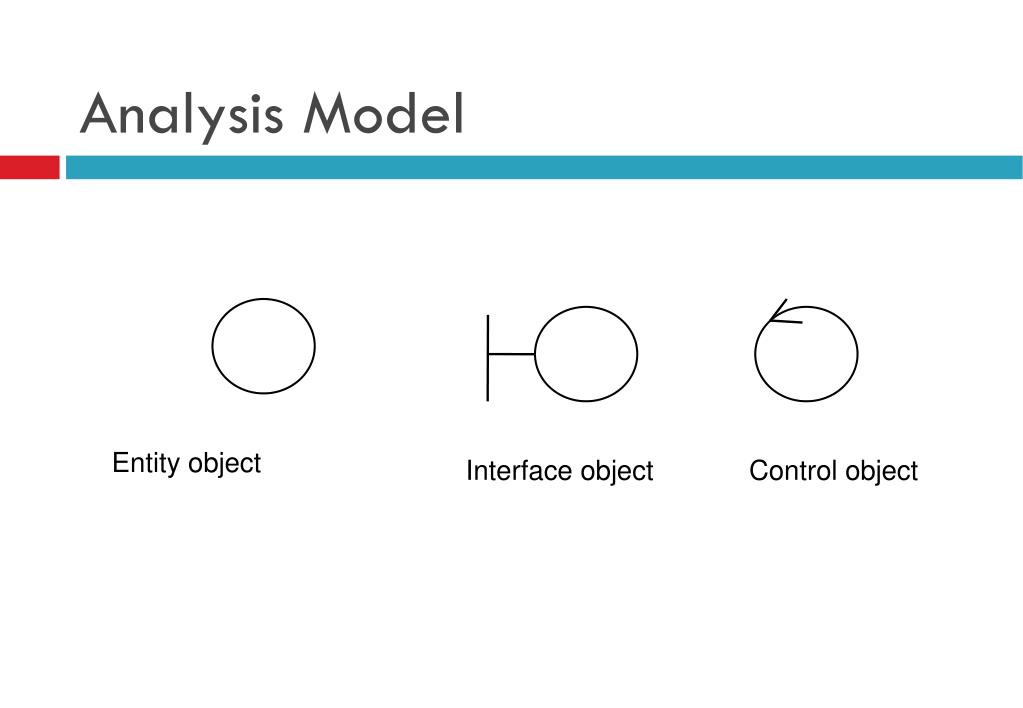 Analysis Model

Entity object

Interface object

Control object